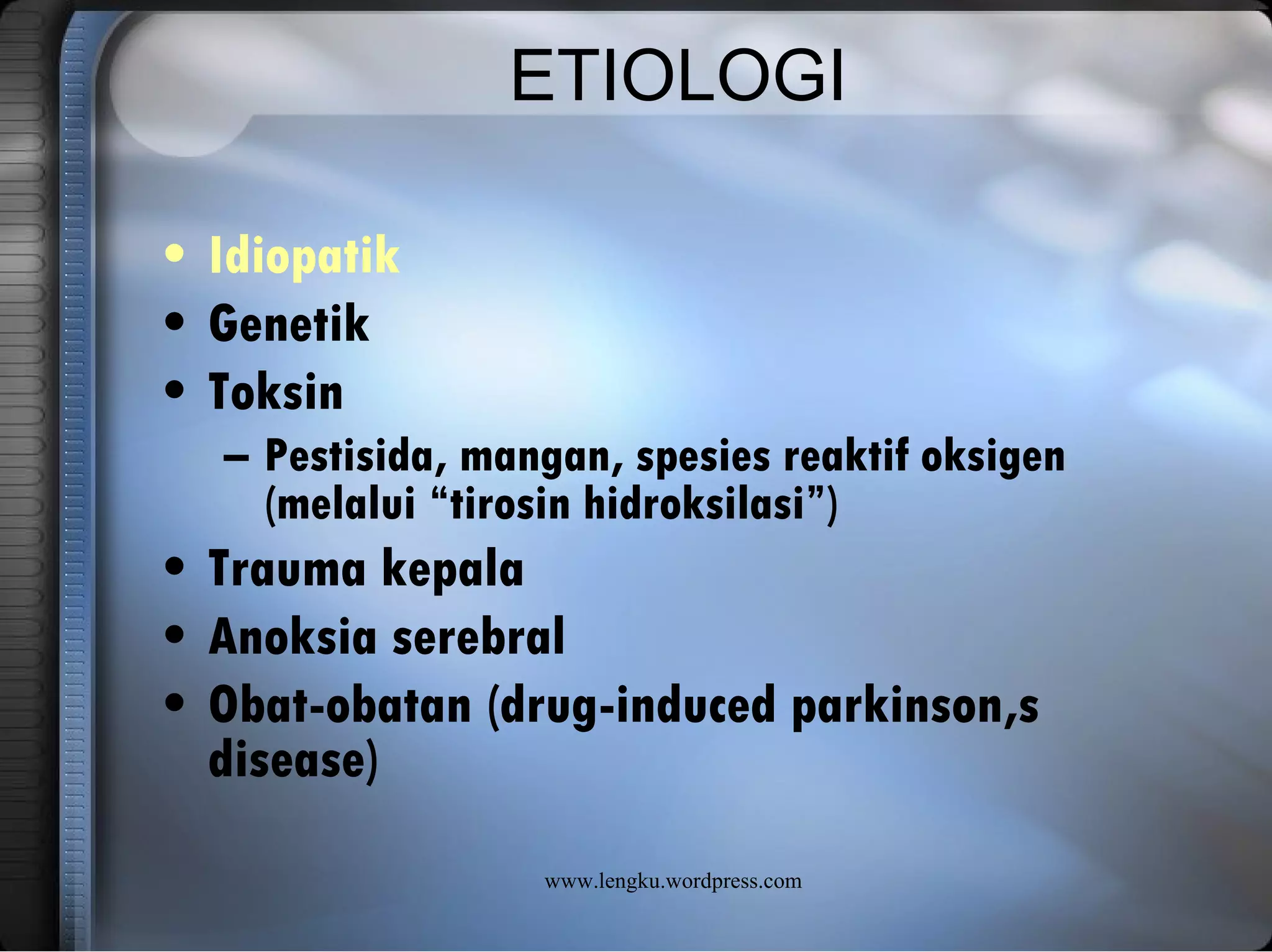 ETIOLOGI

• Idiopatik
• Genetik
• Toksin
– Pestisida, mangan, spesies reaktif oksigen (melalui “tirosin hidroksilasi”)
• Trauma kepala
• Anoksia serebral
• Obat-obatan (drug-induced parkinson,s disease)

www.lengku.wordpress.com